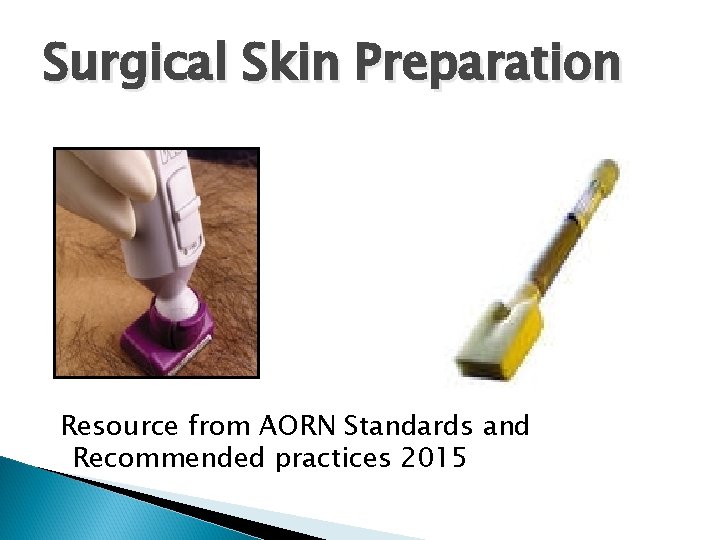 Surgical Skin Preparation

Resource from AORN Standards and Recommended practices 2015